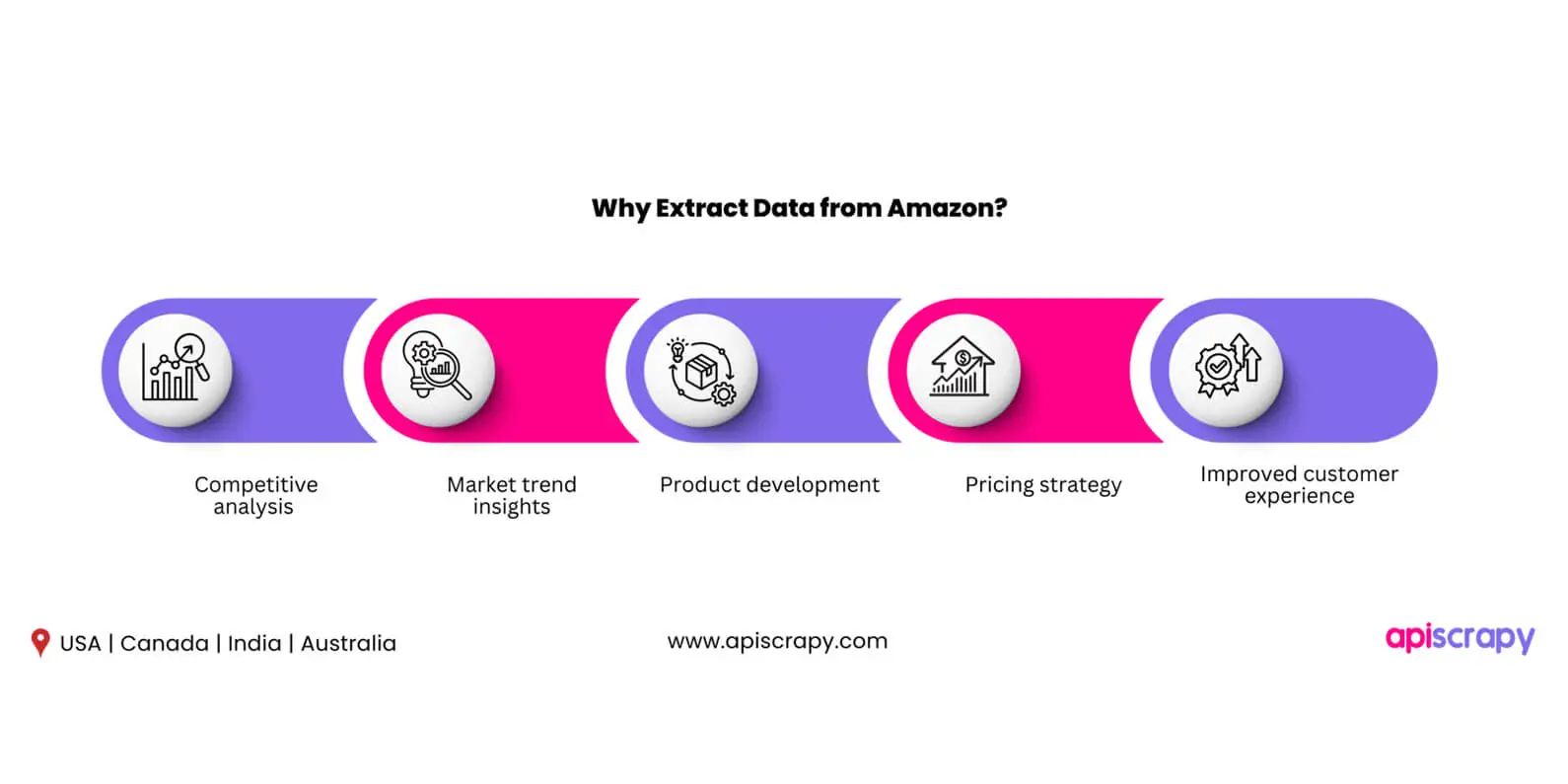 Why Extract Data from Amazon?

Competitive analysis

Market trend insights

Product development

Pricing strategy

Improved customer experience

USA | Canada | India | Australia

www.apiscrapy.com

apiscrapy